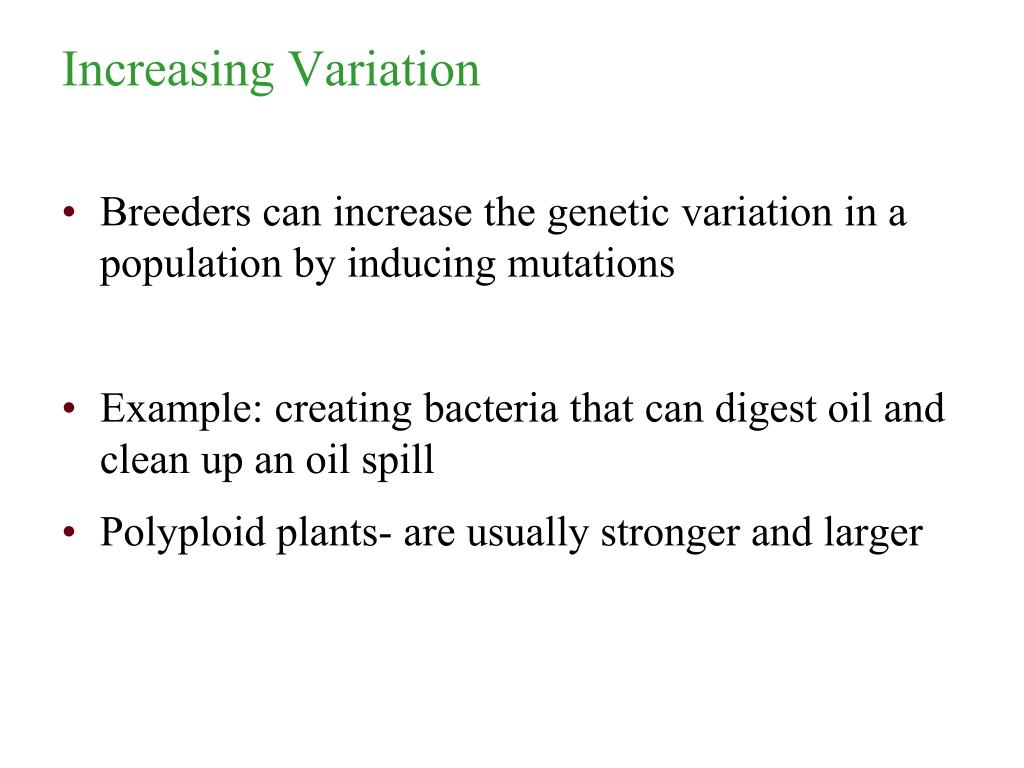 Increasing Variation

• Breeders can increase the genetic variation in a population by inducing mutations

• Example: creating bacteria that can digest oil and clean up an oil spill

• Polyploid plants- are usually stronger and larger